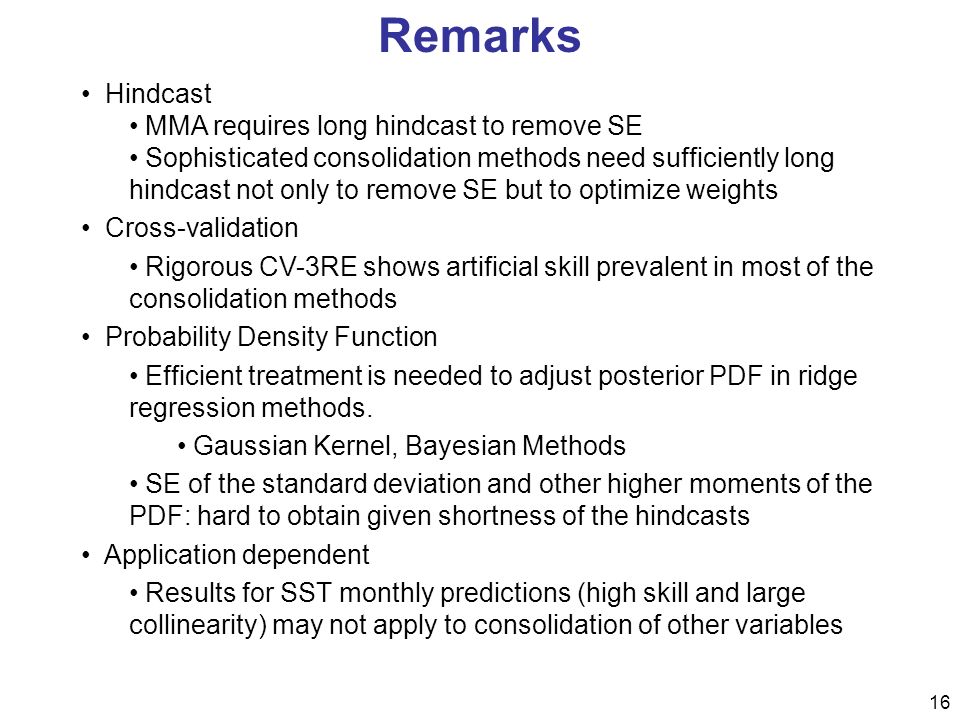 Remarks

• Hindcast
• MMA requires long hindcast to remove SE
• Sophisticated consolidation methods need sufficiently long hindcast not only to remove SE but to optimize weights

• Cross-validation
• Rigorous CV-3RE shows artificial skill prevalent in most of the consolidation methods

• Probability Density Function
• Efficient treatment is needed to adjust posterior PDF in ridge regression methods.
• Gaussian Kernel, Bayesian Methods
• SE of the standard deviation and other higher moments of the PDF: hard to obtain given shortness of the hindcasts

• Application dependent
• Results for SST monthly predictions (high skill and large collinearity) may not apply to consolidation of other variables

16